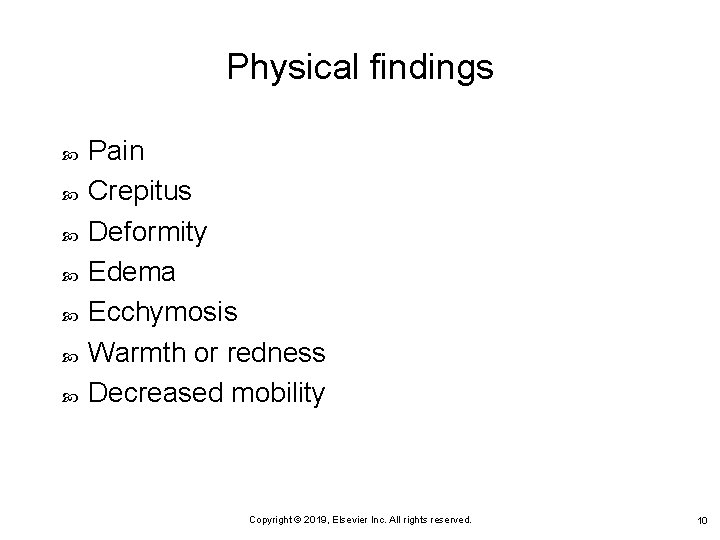 Physical findings

- Pain
- Crepitus
- Deformity
- Edema
- Ecchymosis
- Warmth or redness
- Decreased mobility

Copyright © 2019, Elsevier Inc. All rights reserved.

10